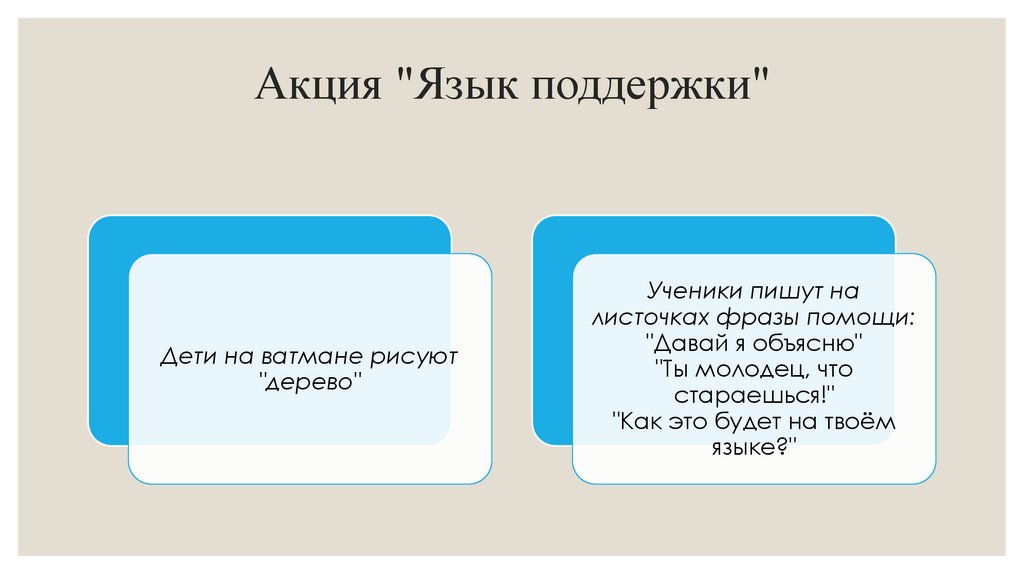 Акция "Язык поддержки"

Дети на ватмане рисуют "дерево"

Ученики пишут на листочках фразы помощи:
"Давай я объясню"
"Ты молодец, что стараешься!"
"Как это будет на твоём языке?"